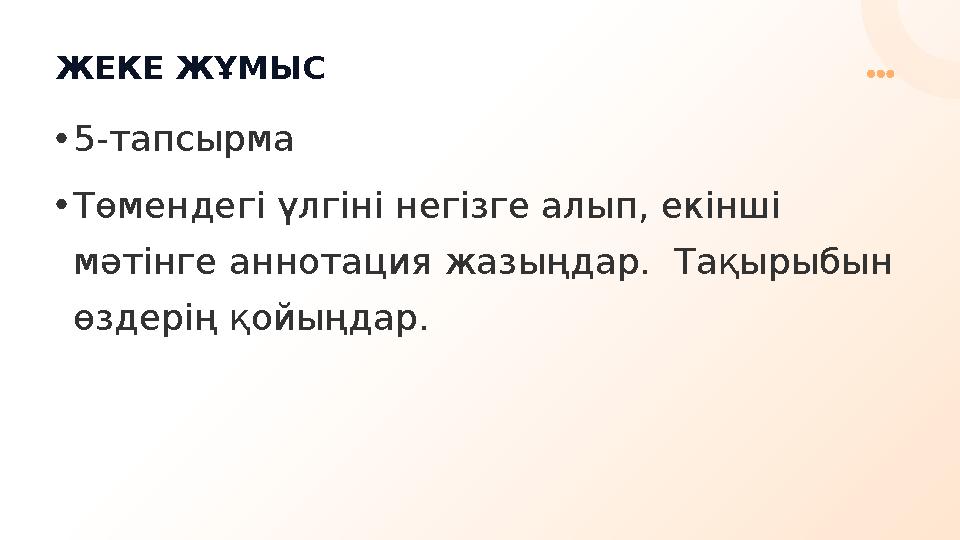 ЖЕКЕ ЖҰМЫС

• 5-тапсырма

• Төмендегі үлгіні негізге алып, екінші мәтінге аннотация жазыңдар. Тақырыбын өздерің қойыңдар.